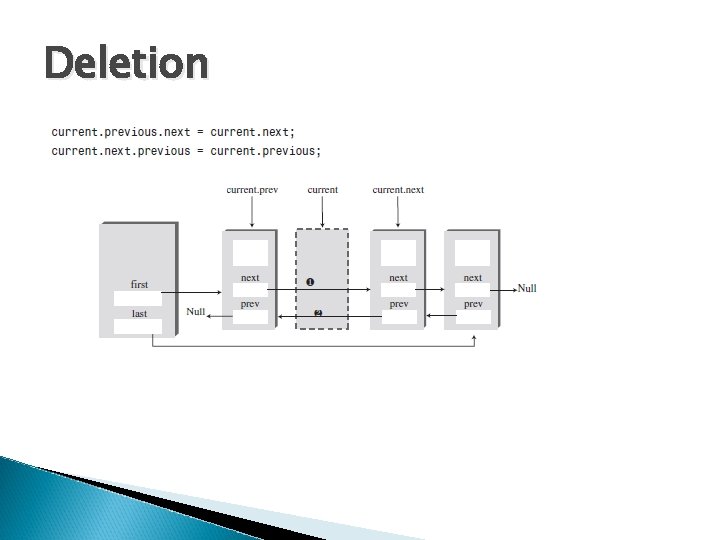 Deletion

current.previous.next = current.next;
current.next.previous = current.previous;

current.prev

current

current.next

first

last

next

prev

Null

❶

❷

next

prev

next

prev

Null